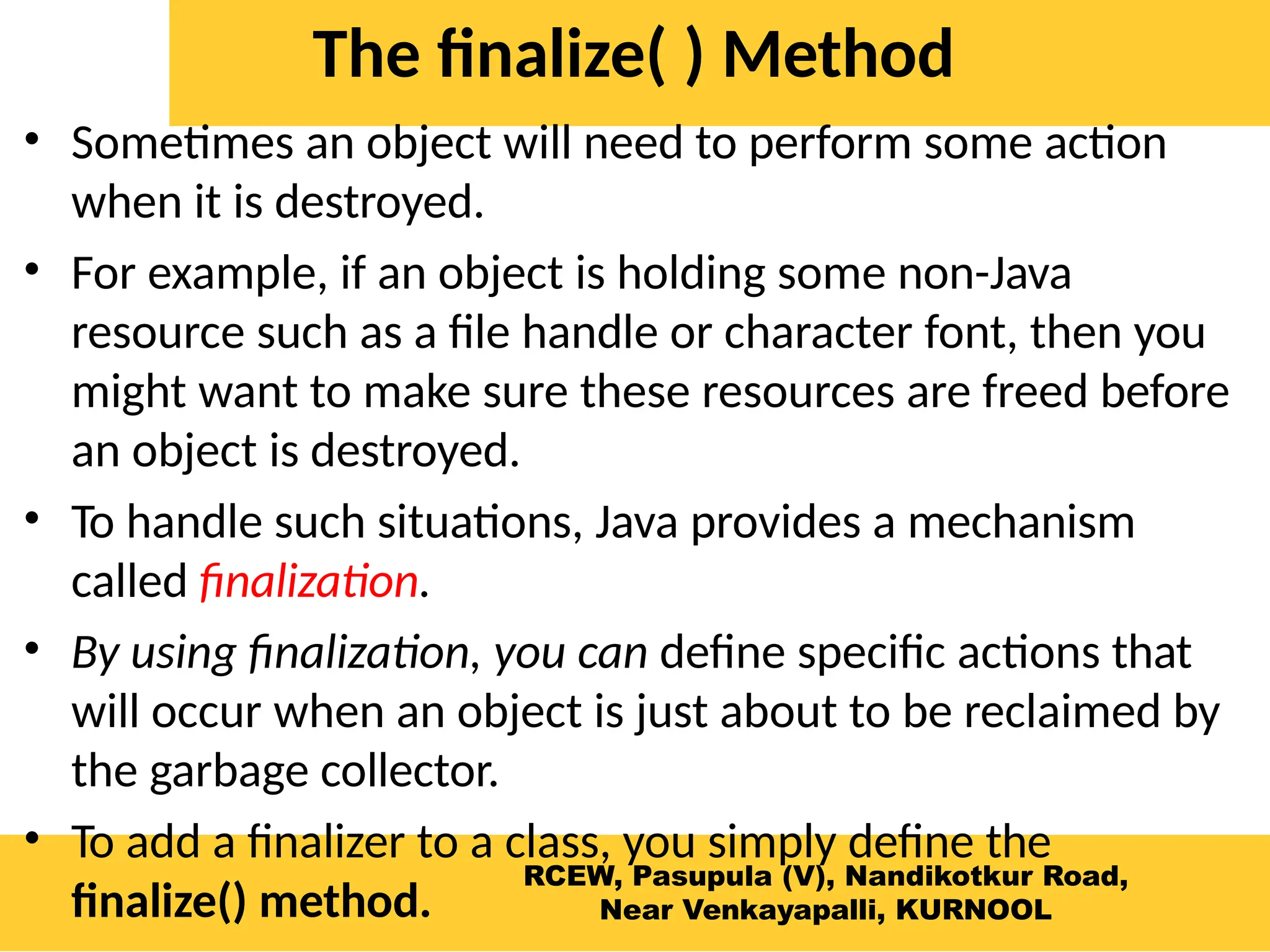 The finalize( ) Method

• Sometimes an object will need to perform some action when it is destroyed.

• For example, if an object is holding some non-Java resource such as a file handle or character font, then you might want to make sure these resources are freed before an object is destroyed.

• To handle such situations, Java provides a mechanism called finalization.

• By using finalization, you can define specific actions that will occur when an object is just about to be reclaimed by the garbage collector.

• To add a finalizer to a class, you simply define the finalize() method.

RCEW, Pasupula (V), Nandikotkur Road, Near Venkayapalli, KURNOOL